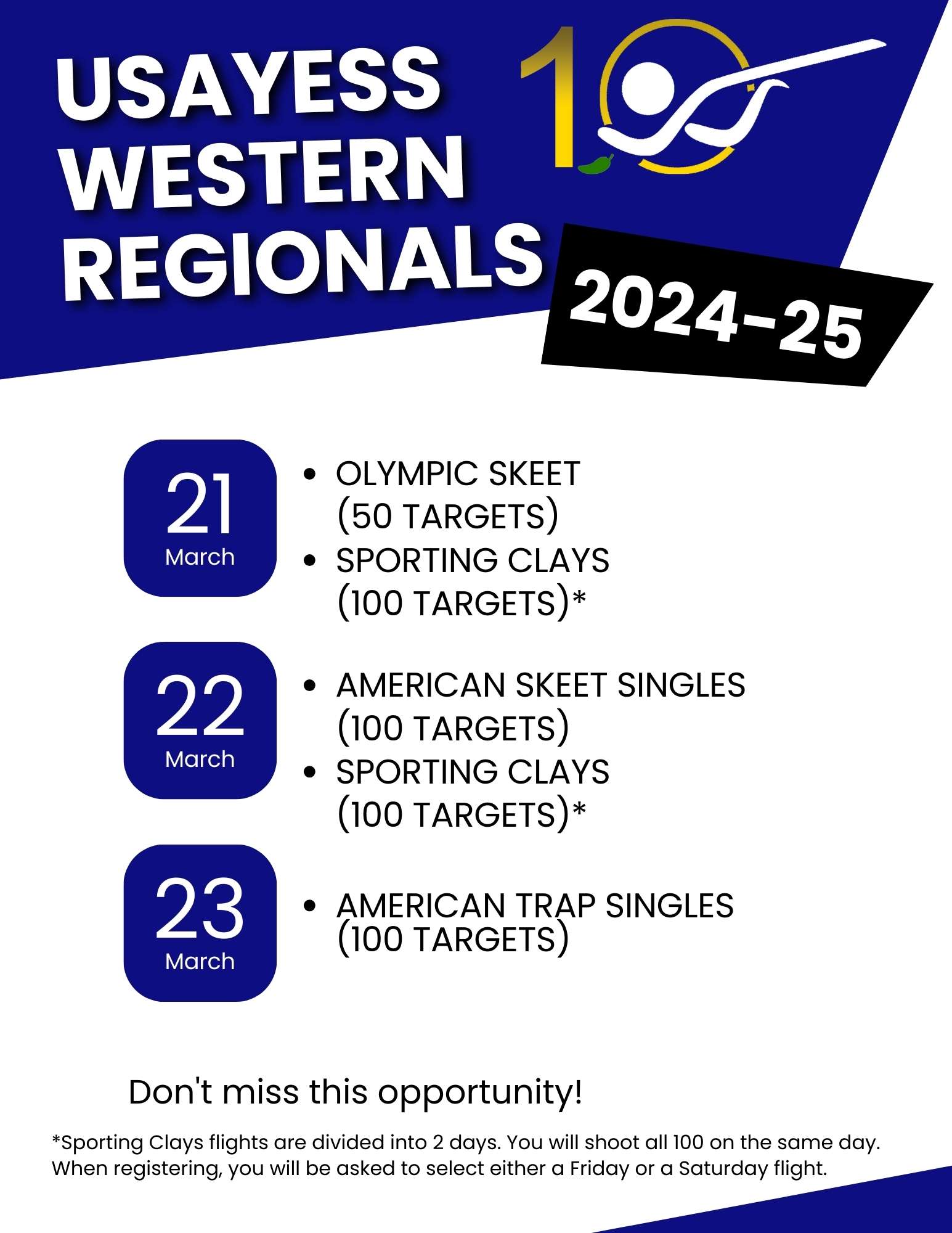 USAYESS WESTERN REGIONALS

10

2024-25

21
March

• OLYMPIC SKEET (50 TARGETS)
• SPORTING CLAYS (100 TARGETS)*

22
March

• AMERICAN SKEET SINGLES (100 TARGETS)
• SPORTING CLAYS (100 TARGETS)*

23
March

• AMERICAN TRAP SINGLES (100 TARGETS)

Don't miss this opportunity!

*Sporting Clays flights are divided into 2 days. You will shoot all 100 on the same day. When registering, you will be asked to select either a Friday or a Saturday flight.